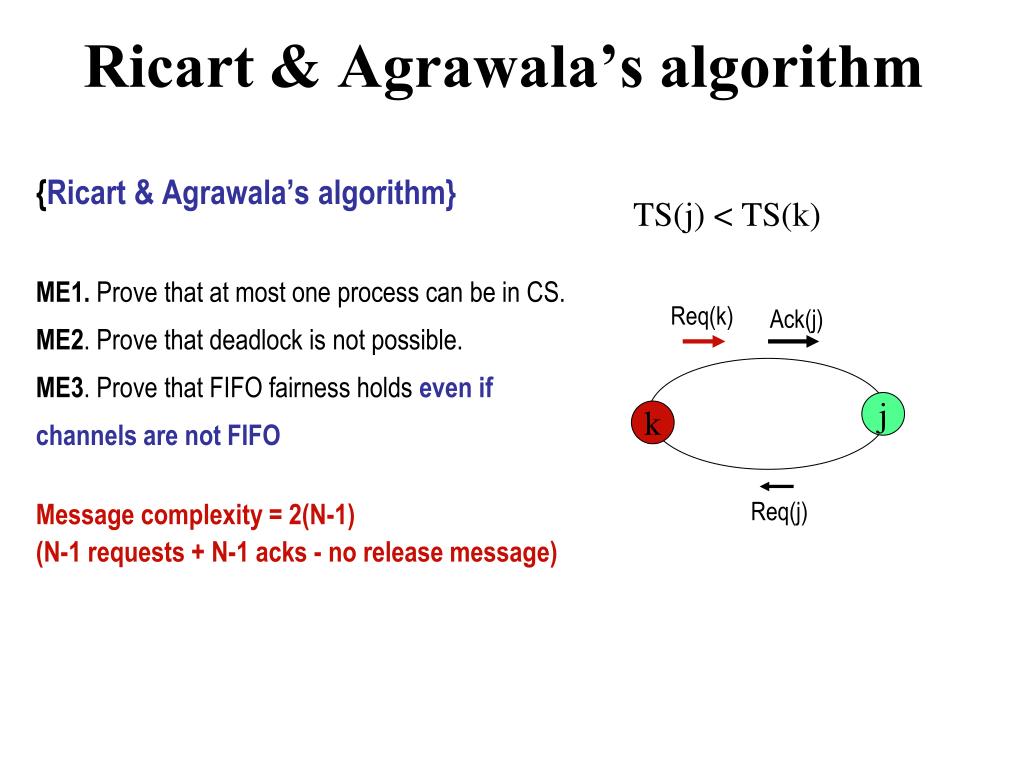 Ricart & Agrawala's algorithm

{Ricart & Agrawala's algorithm}

ME1. Prove that at most one process can be in CS.

ME2. Prove that deadlock is not possible.

ME3. Prove that FIFO fairness holds even if channels are not FIFO

Message complexity = 2(N-1)
(N-1 requests + N-1 acks - no release message)

TS(j) < TS(k)

Req(k)

Ack(j)

k

j

Req(j)